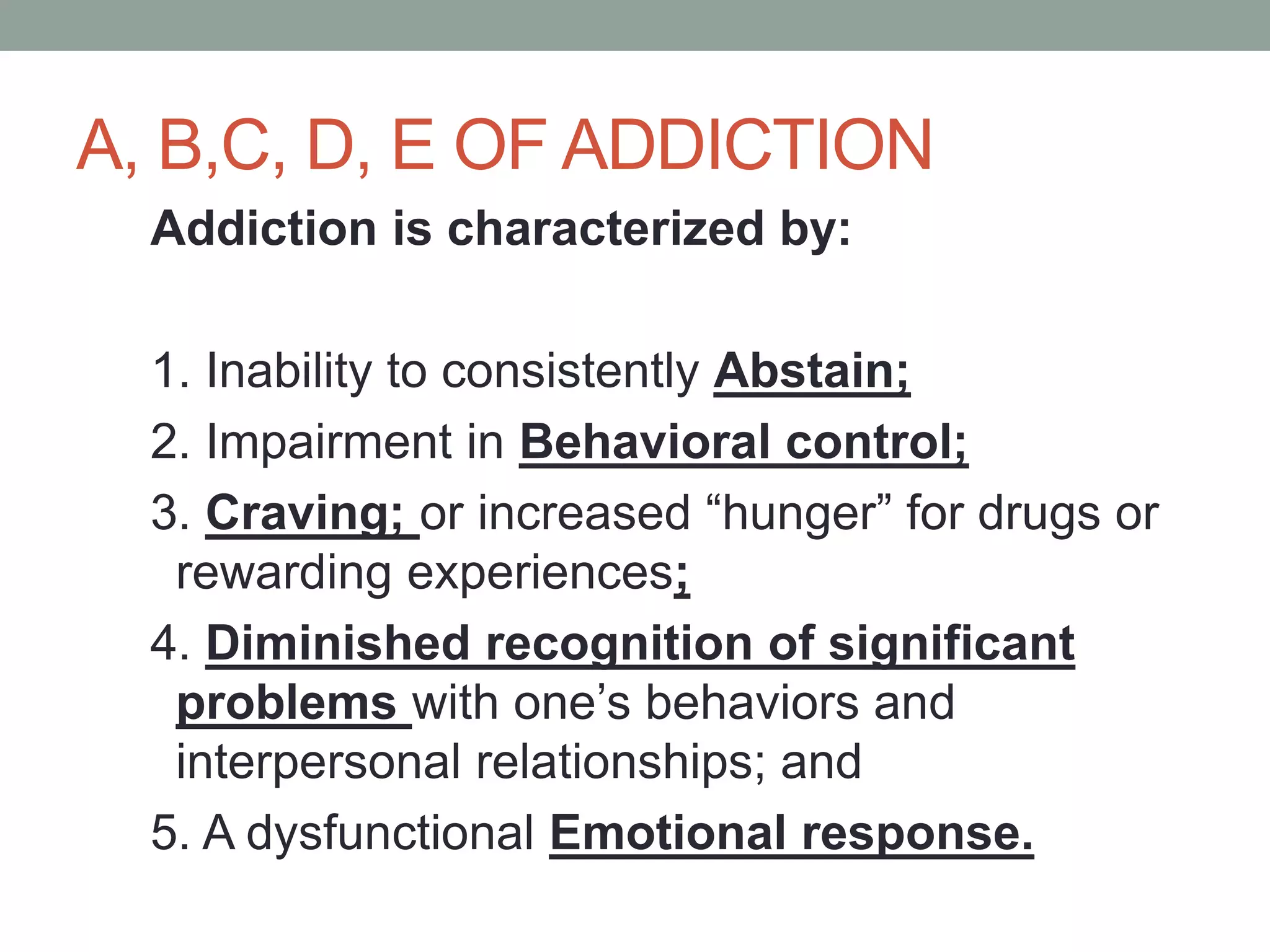 A, B,C, D, E OF ADDICTION

Addiction is characterized by:

1. Inability to consistently Abstain;
2. Impairment in Behavioral control;
3. Craving; or increased “hunger” for drugs or rewarding experiences;
4. Diminished recognition of significant problems with one’s behaviors and interpersonal relationships; and
5. A dysfunctional Emotional response.